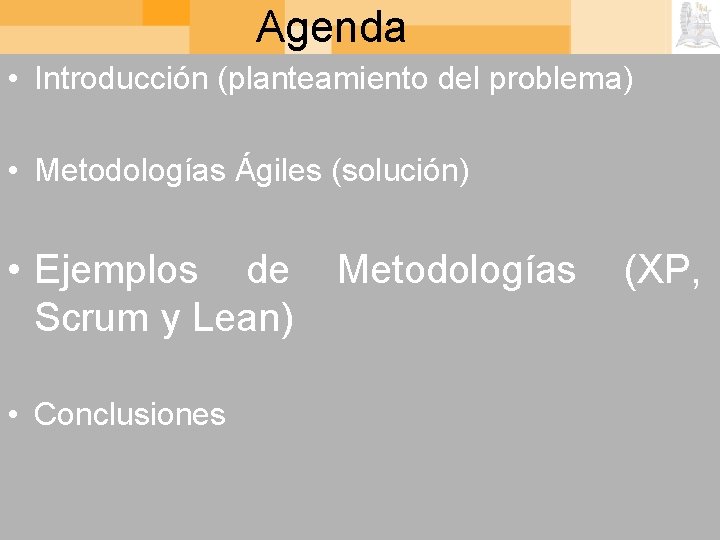 Agenda

• Introducción (planteamiento del problema)

• Metodologías Ágiles (solución)

• Ejemplos de Metodologías (XP, Scrum y Lean)

• Conclusiones